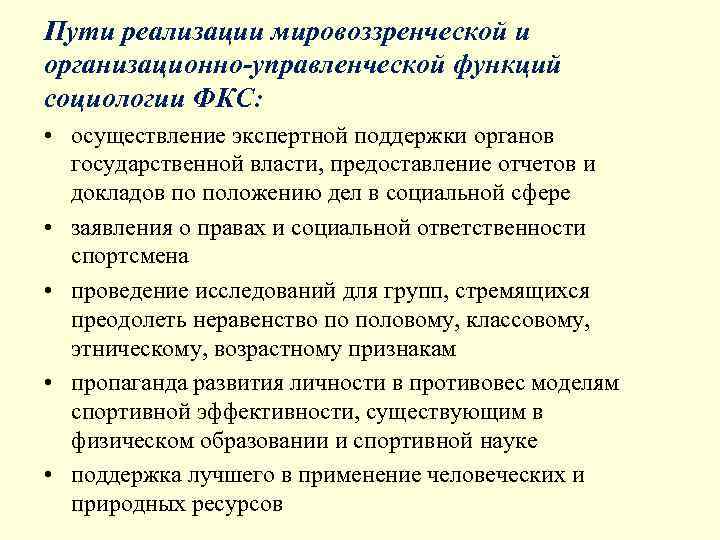 Пути реализации мировоззренческой и организационно-управленческой функций социологии ФКС:

• осуществление экспертной поддержки органов государственной власти, предоставление отчетов и докладов по положению дел в социальной сфере

• заявления о правах и социальной ответственности спортсмена

• проведение исследований для групп, стремящихся преодолеть неравенство по половому, классовому, этническому, возрастному признакам

• пропаганда развития личности в противовес моделям спортивной эффективности, существующим в физическом образовании и спортивной науке

• поддержка лучшего в применение человеческих и природных ресурсов